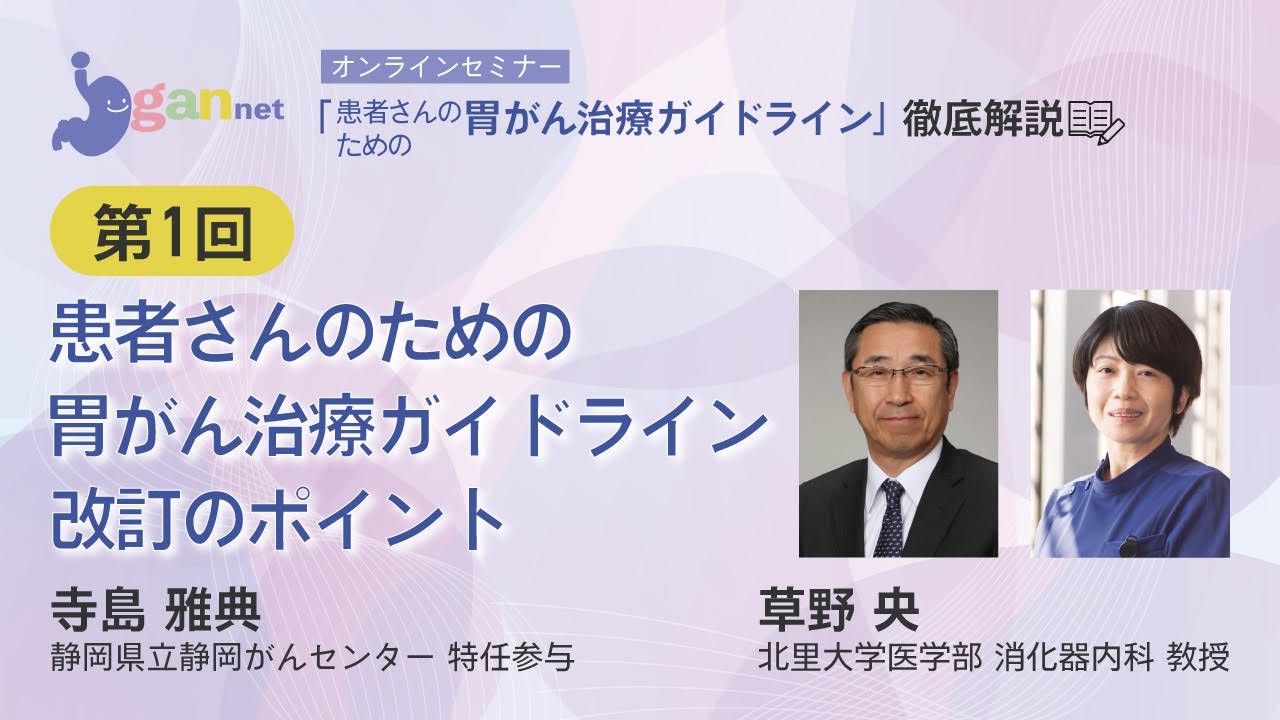 gannet

オンラインセミナー

「患者さんのための胃がん治療ガイドライン」徹底解説

第1回

患者さんのための
胃がん治療ガイドライン
改訂のポイント

寺島 雅典
静岡県立静岡がんセンター 特任参与

草野 央
北里大学医学部 消化器内科 教授